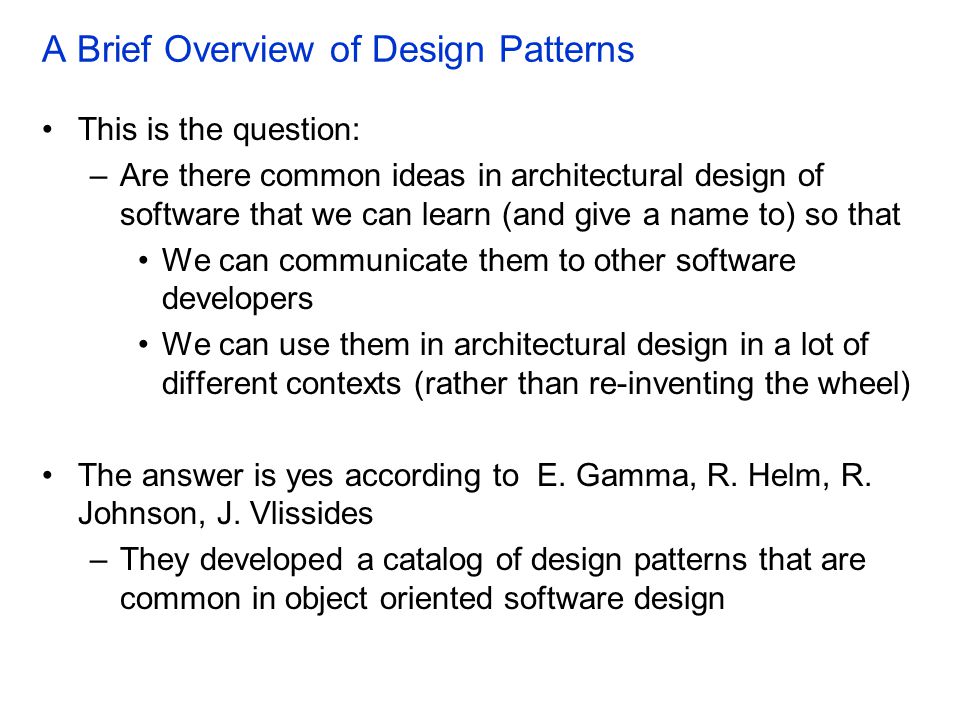 A Brief Overview of Design Patterns

• This is the question:
– Are there common ideas in architectural design of software that we can learn (and give a name to) so that
• We can communicate them to other software developers
• We can use them in architectural design in a lot of different contexts (rather than re-inventing the wheel)

• The answer is yes according to E. Gamma, R. Helm, R. Johnson, J. Vlissides
– They developed a catalog of design patterns that are common in object oriented software design